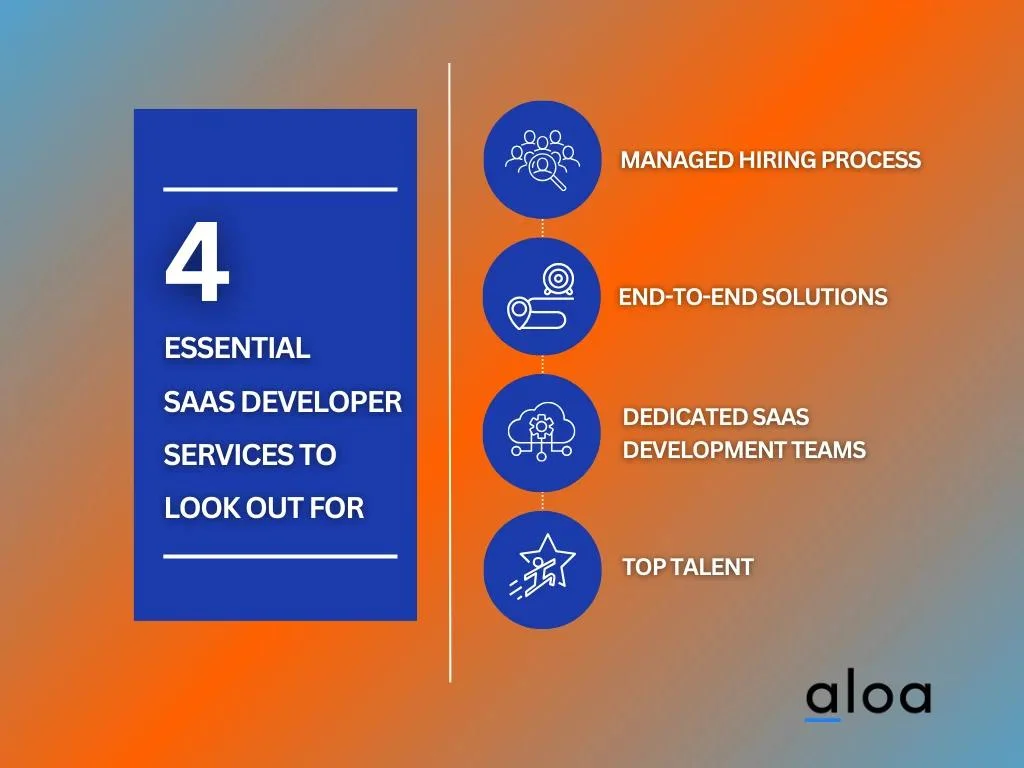 4

ESSENTIAL SAAS DEVELOPER SERVICES TO LOOK OUT FOR

MANAGED HIRING PROCESS

END-TO-END SOLUTIONS

DEDICATED SAAS DEVELOPMENT TEAMS

TOP TALENT

aloa